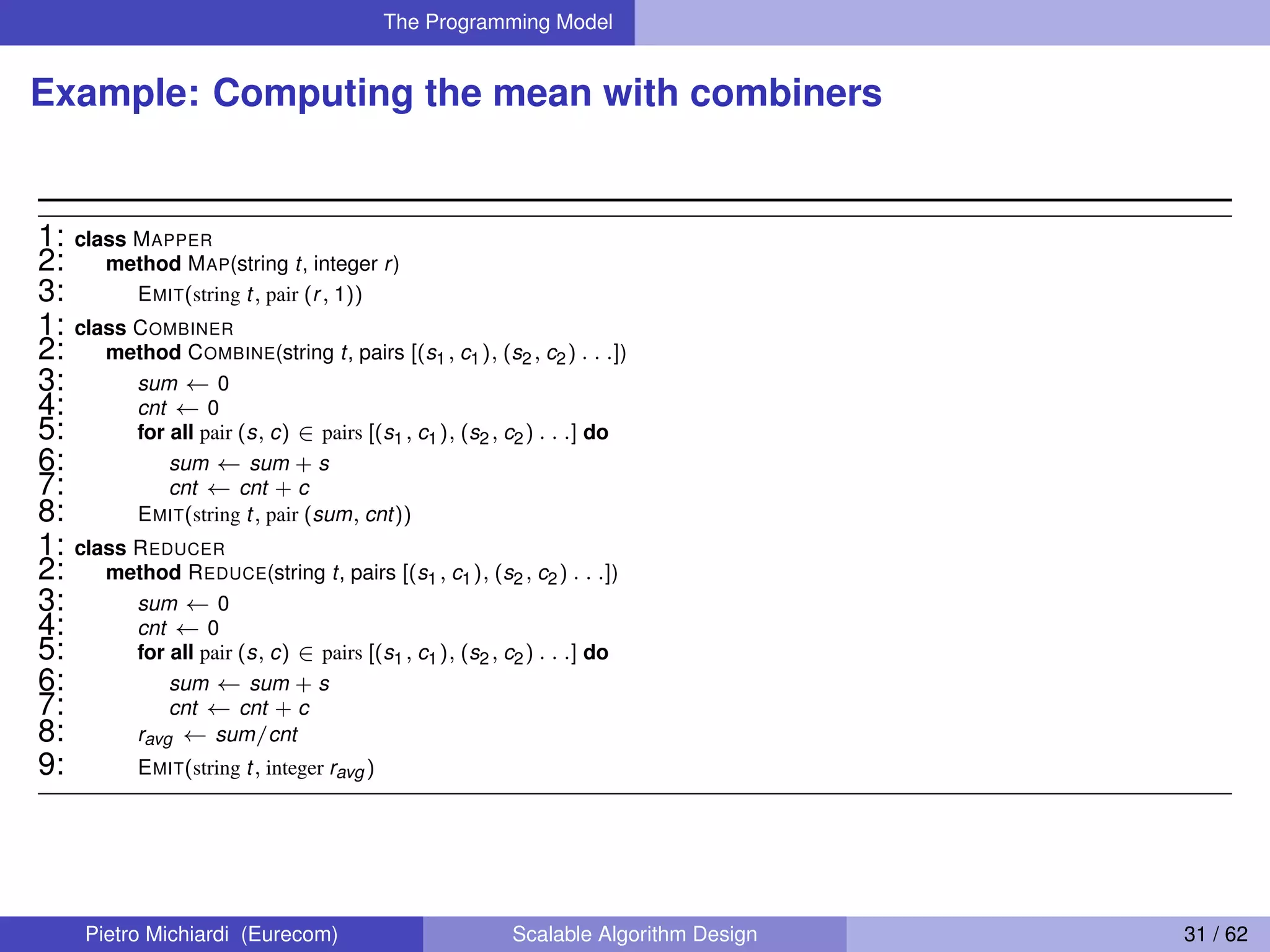 The Programming Model

Example: Computing the mean with combiners

1: class MAPPER
2: method MAP(string $t$, integer $r$)
3: EMIT(string $t$, pair $(r, 1)$)
1: class COMBINER
2: method COMBINE(string $t$, pairs $[(s_1, c_1), (s_2, c_2) \ldots]$)
3: $sum \leftarrow 0$
4: $cnt \leftarrow 0$
5: for all pair $(s, c) \in$ pairs $[(s_1, c_1), (s_2, c_2) \ldots]$ do
6: $sum \leftarrow sum + s$
7: $cnt \leftarrow cnt + c$
8: EMIT(string $t$, pair $(sum, cnt)$)
1: class REDUCER
2: method REDUCE(string $t$, pairs $[(s_1, c_1), (s_2, c_2) \ldots]$)
3: $sum \leftarrow 0$
4: $cnt \leftarrow 0$
5: for all pair $(s, c) \in$ pairs $[(s_1, c_1), (s_2, c_2) \ldots]$ do
6: $sum \leftarrow sum + s$
7: $cnt \leftarrow cnt + c$
8: $r_{avg} \leftarrow sum/cnt$
9: EMIT(string $t$, integer $r_{avg}$)

Pietro Michiardi (Eurecom) Scalable Algorithm Design 31 / 62